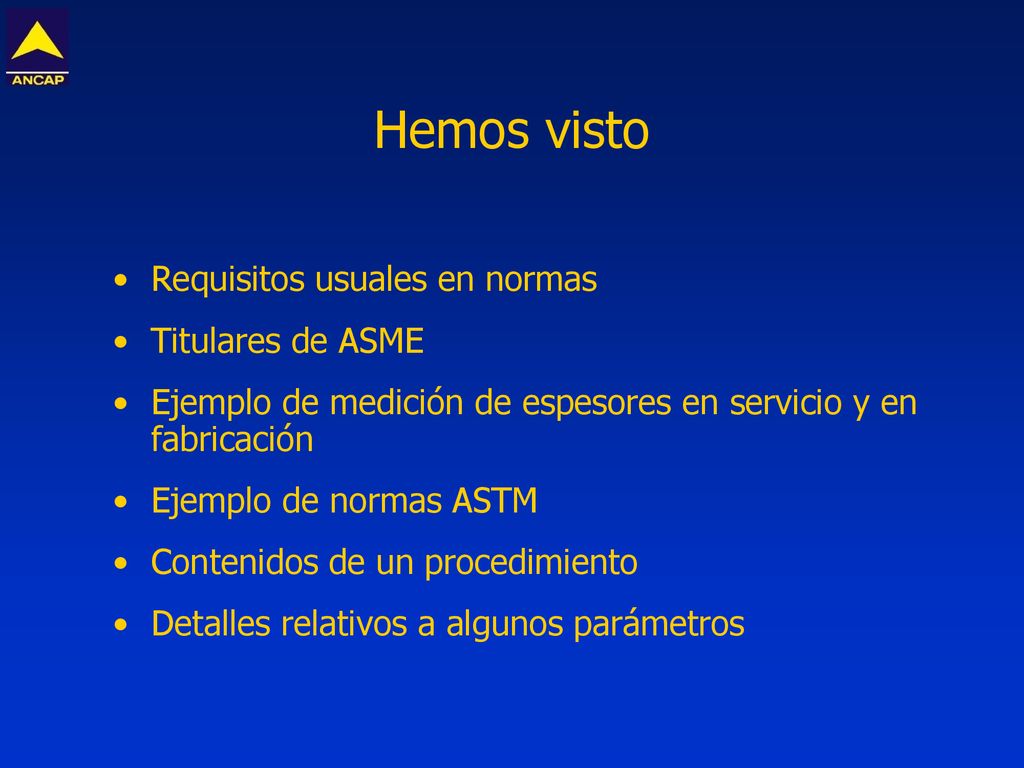 ANCAP

Hemos visto

• Requisitos usuales en normas
• Titulares de ASME
• Ejemplo de medición de espesores en servicio y en fabricación
• Ejemplo de normas ASTM
• Contenidos de un procedimiento
• Detalles relativos a algunos parámetros